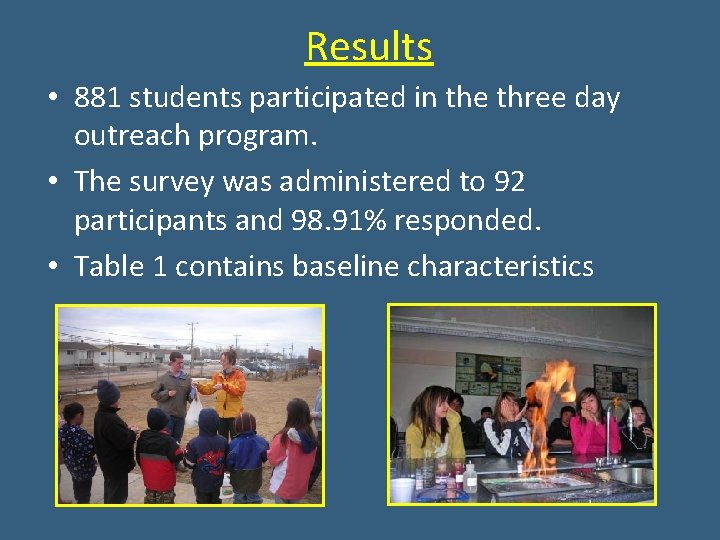 Results

• 881 students participated in the three day outreach program.

• The survey was administered to 92 participants and 98.91% responded.

• Table 1 contains baseline characteristics